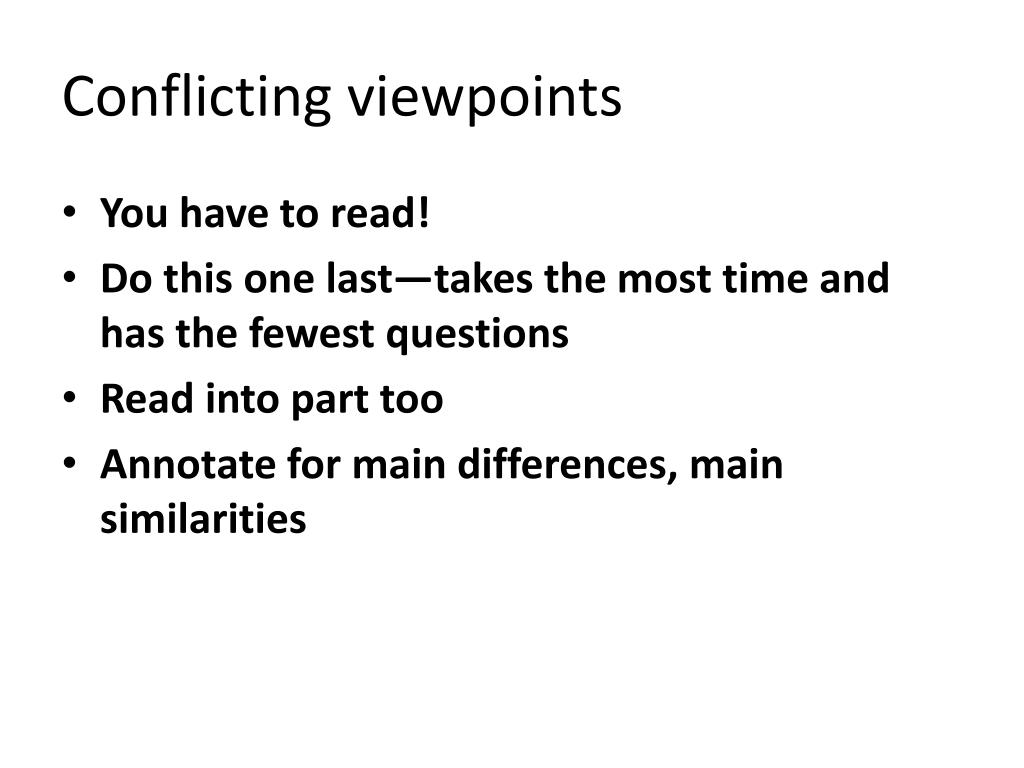 Conflicting viewpoints

• You have to read!
• Do this one last—takes the most time and has the fewest questions
• Read into part too
• Annotate for main differences, main similarities